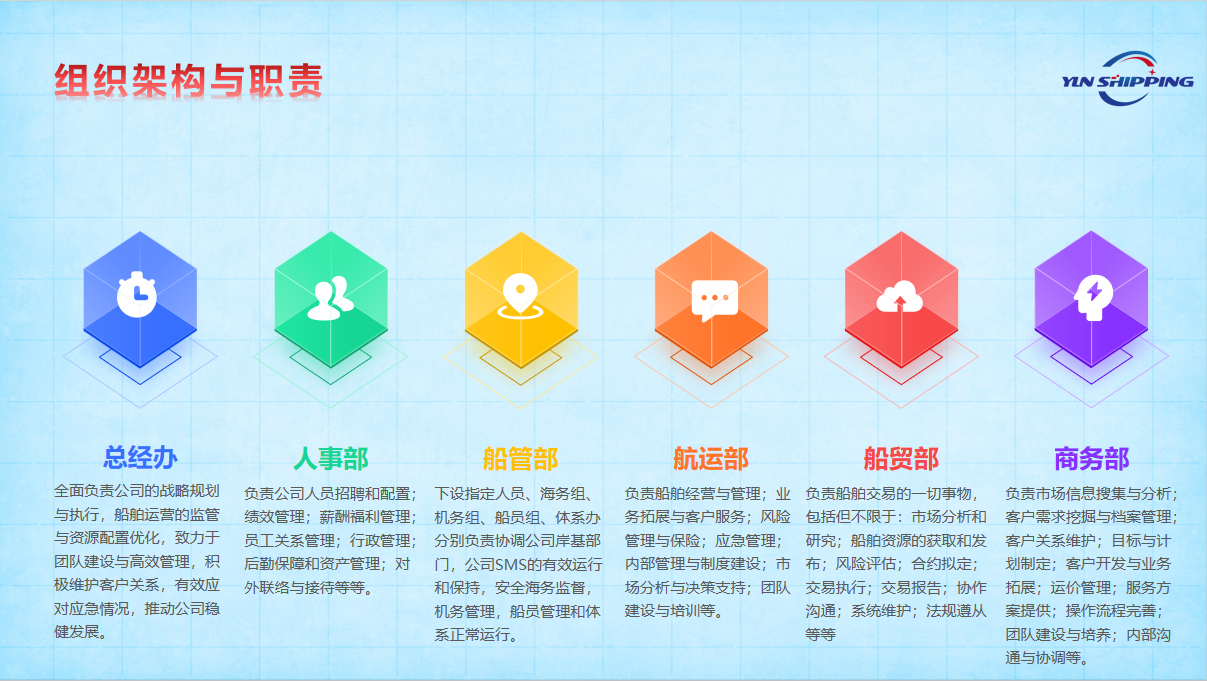 组织架构与职责

YLN SHIPPING

总经办
全面负责公司的战略规划与执行，船舶运营的监管与资源配置优化，致力于团队建设与高效管理，积极维护客户关系，有效应对应急情况，推动公司稳健发展。

人事部
负责公司人员招聘和配置；绩效管理；薪酬福利管理；员工关系管理；行政管理；后勤保障和资产管理；对外联络与接待等等。

船管部
下设指定人员、海务组、机务组、船员组、体系办分别负责协调公司岸基部门，公司SMS的有效运行和保持，安全海务监督，机务管理，船员管理和体系正常运行。

航运部
负责船舶经营与管理；业务拓展与客户服务；风险管理与保险；应急管理；内部管理与制度建设；市场分析与决策支持；团队建设与培训等。

船贸部
负责船舶交易的一切事物，包括但不限于：市场分析和研究；船舶资源的获取和发布；风险评估；合约拟定；交易执行；交易报告；协作沟通；系统维护；法规遵从等等

商务部
负责市场信息搜集与分析；客户需求挖掘与档案管理；客户关系维护；目标与计划制定；客户开发与业务拓展；运价管理；服务方案提供；操作流程完善；团队建设与培养；内部沟通与协调等。